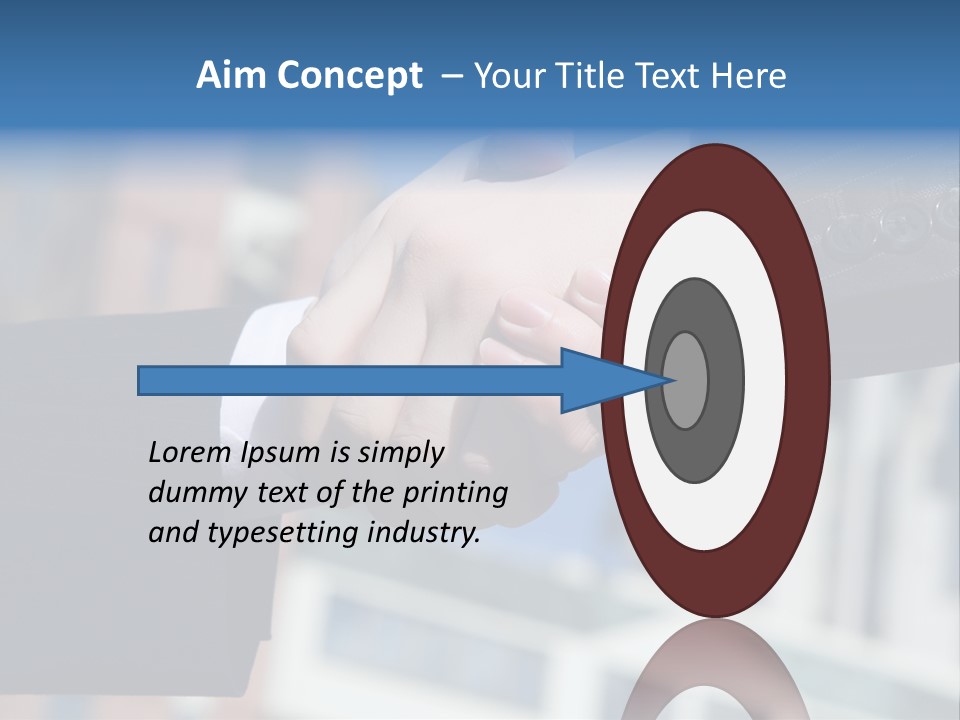 Aim Concept – Your Title Text Here

Lorem Ipsum is simply dummy text of the printing and typesetting industry.